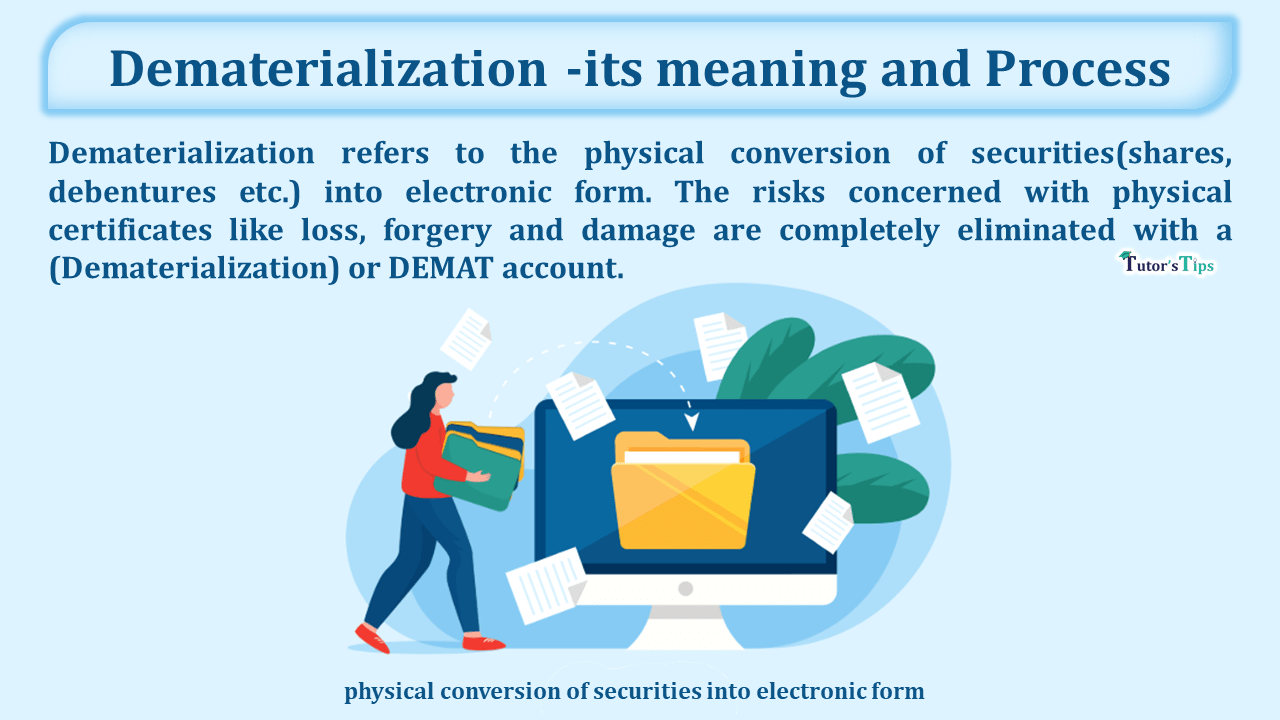 Dematerialization -its meaning and Process

Dematerialization refers to the physical conversion of securities(shares, debentures etc.) into electronic form. The risks concerned with physical certificates like loss, forgery and damage are completely eliminated with a (Dematerialization) or DEMAT account.

Tutor'sTips

physical conversion of securities into electronic form